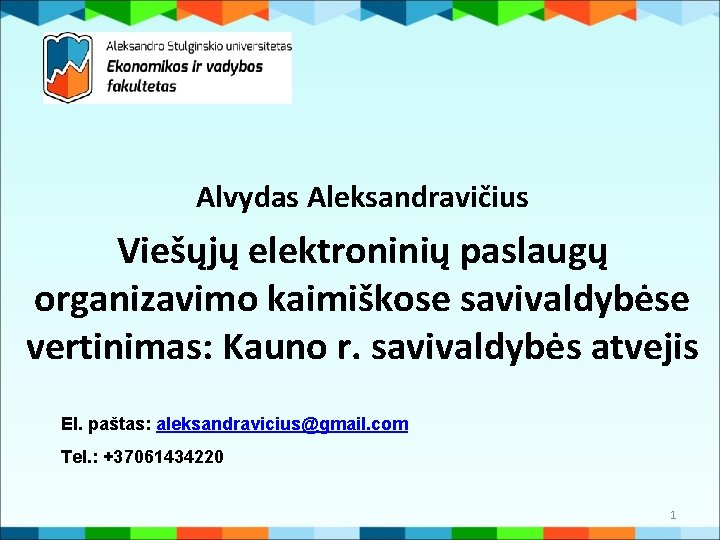 Aleksandro Stulginskio universitetas
Ekonomikos ir vadybos fakultetas

Alvydas Aleksandravičius

Viešųjų elektroninių paslaugų organizavimo kaimiškose savivaldybėse vertinimas: Kauno r. savivaldybės atvejis

El. paštas: aleksandravicius@gmail.com

Tel.: +37061434220

1